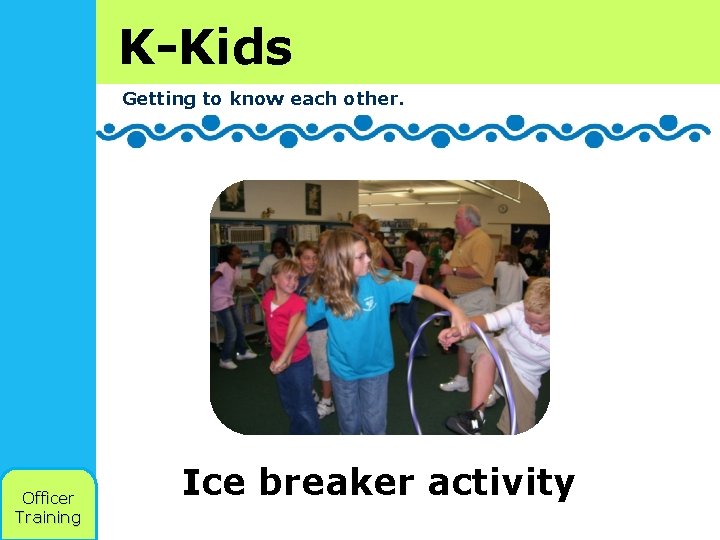 K-Kids

Getting to know each other.

Ice breaker activity

Officer Training